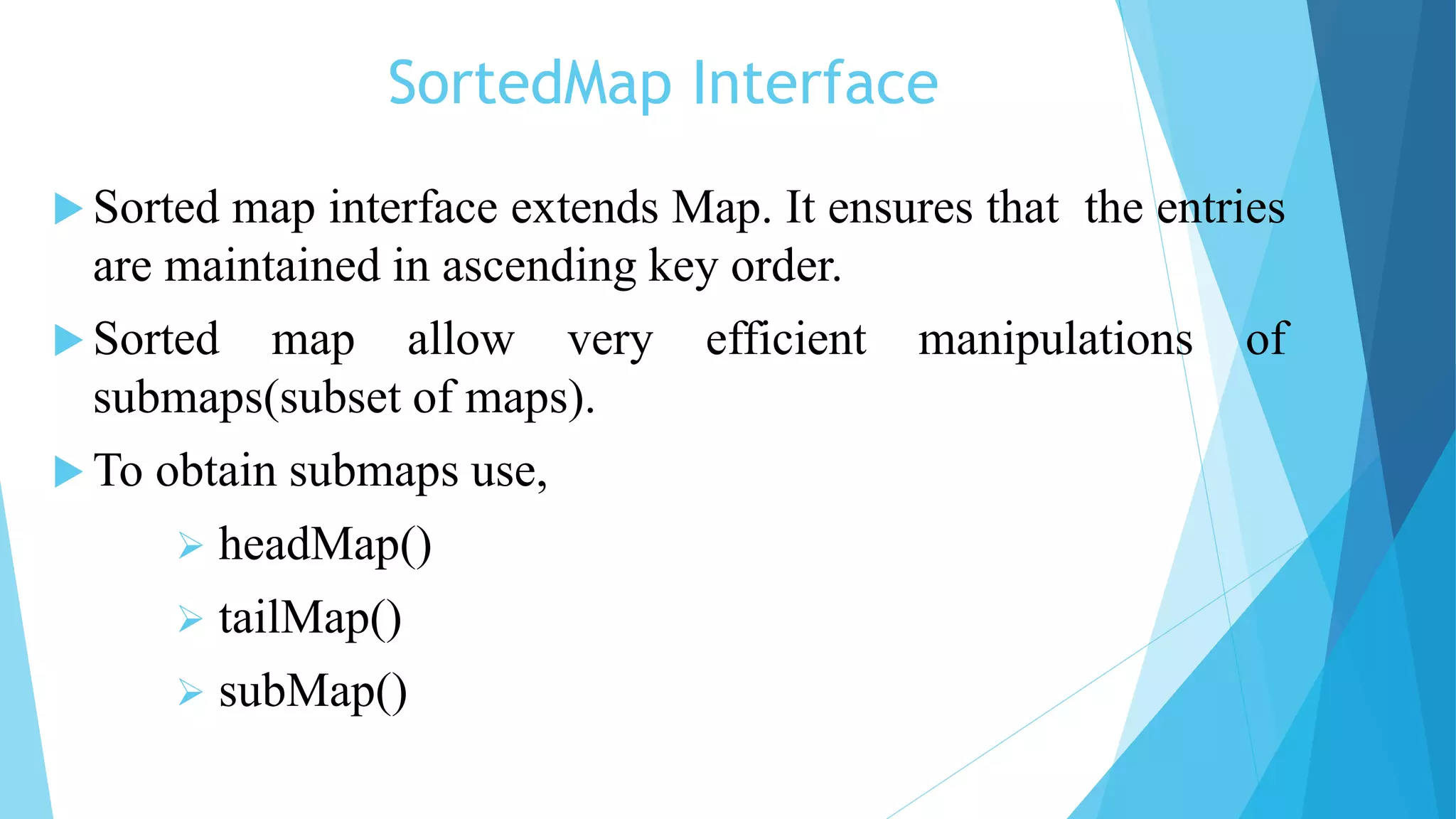 SortedMap Interface

Sorted map interface extends Map. It ensures that the entries are maintained in ascending key order.

Sorted map allow very efficient manipulations of submaps(subset of maps).

To obtain submaps use,

headMap()

tailMap()

subMap()